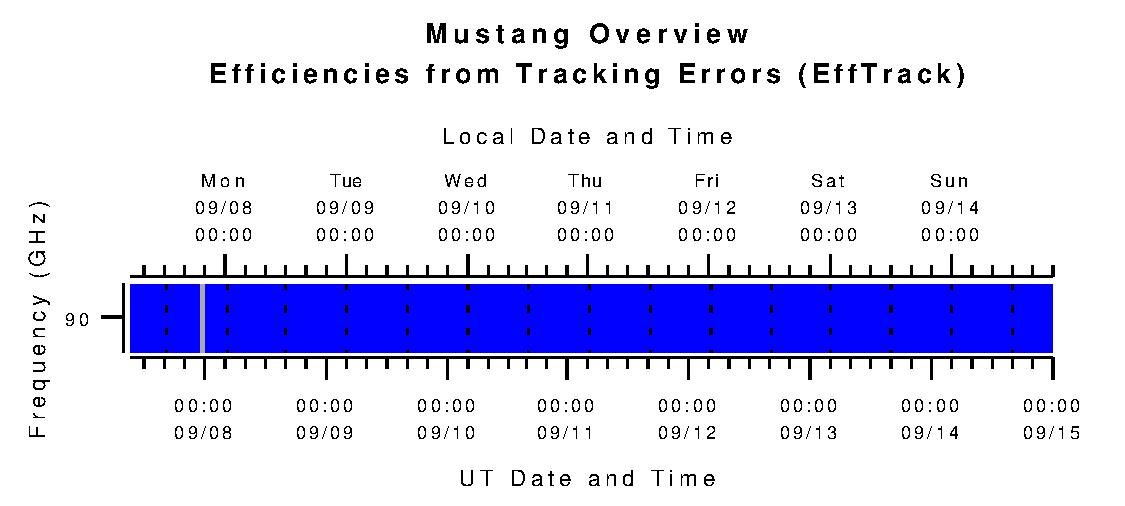 Mustang Overview
Efficiencies from Tracking Errors (EffTrack)

Local Date and Time

Mon 09/08 00:00
Tue 09/09 00:00
Wed 09/10 00:00
Thu 09/11 00:00
Fri 09/12 00:00
Sat 09/13 00:00
Sun 09/14 00:00

Frequency (GHz)

90

00:00 09/08
00:00 09/09
00:00 09/10
00:00 09/11
00:00 09/12
00:00 09/13
00:00 09/14
00:00 09/15

UT Date and Time